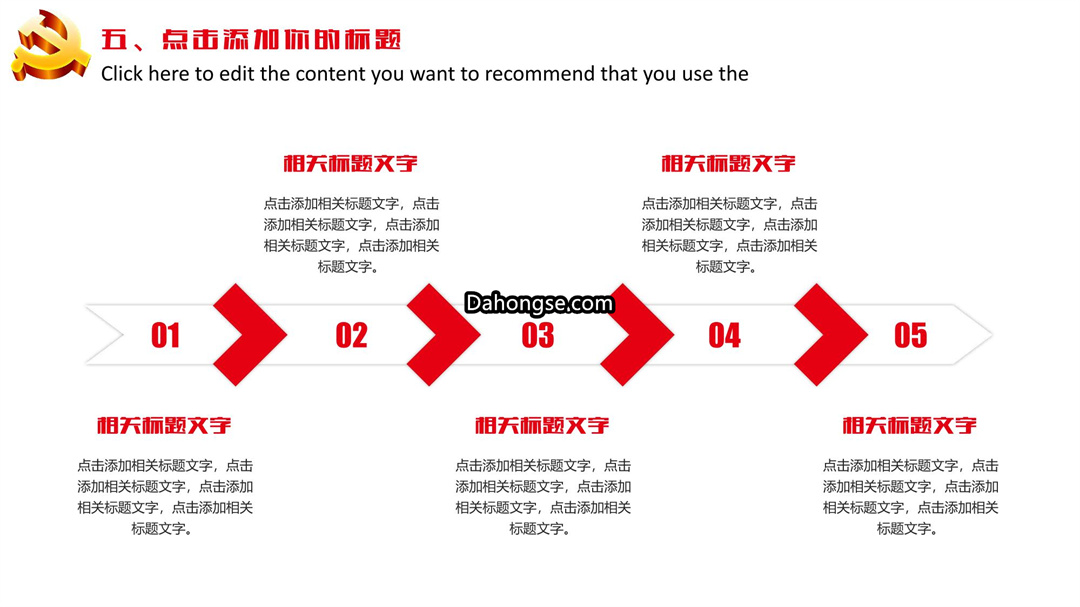 五、点击添加你的标题
Click here to edit the content you want to recommend that you use the

相关标题文字
点击添加相关标题文字，点击添加相关标题文字，点击添加相关标题文字，点击添加相关标题文字。

相关标题文字
点击添加相关标题文字，点击添加相关标题文字，点击添加相关标题文字，点击添加相关标题文字。

Dahongse.com

01 02 03 04 05

相关标题文字
点击添加相关标题文字，点击添加相关标题文字，点击添加相关标题文字，点击添加相关标题文字。

相关标题文字
点击添加相关标题文字，点击添加相关标题文字，点击添加相关标题文字，点击添加相关标题文字。

相关标题文字
点击添加相关标题文字，点击添加相关标题文字，点击添加相关标题文字，点击添加相关标题文字。